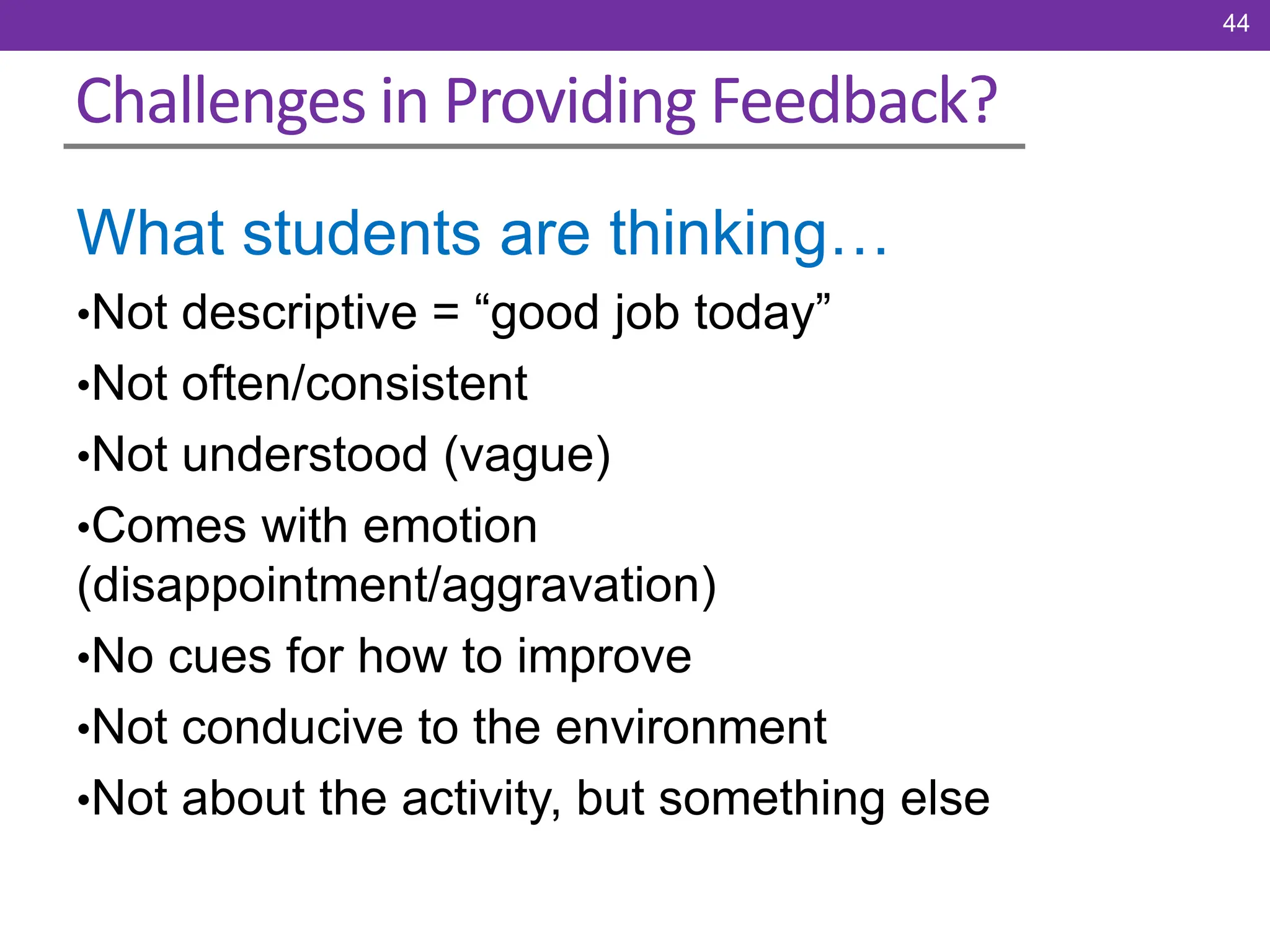 44

Challenges in Providing Feedback?

What students are thinking…

•Not descriptive = “good job today”

•Not often/consistent

•Not understood (vague)

•Comes with emotion (disappointment/aggravation)

•No cues for how to improve

•Not conducive to the environment

•Not about the activity, but something else